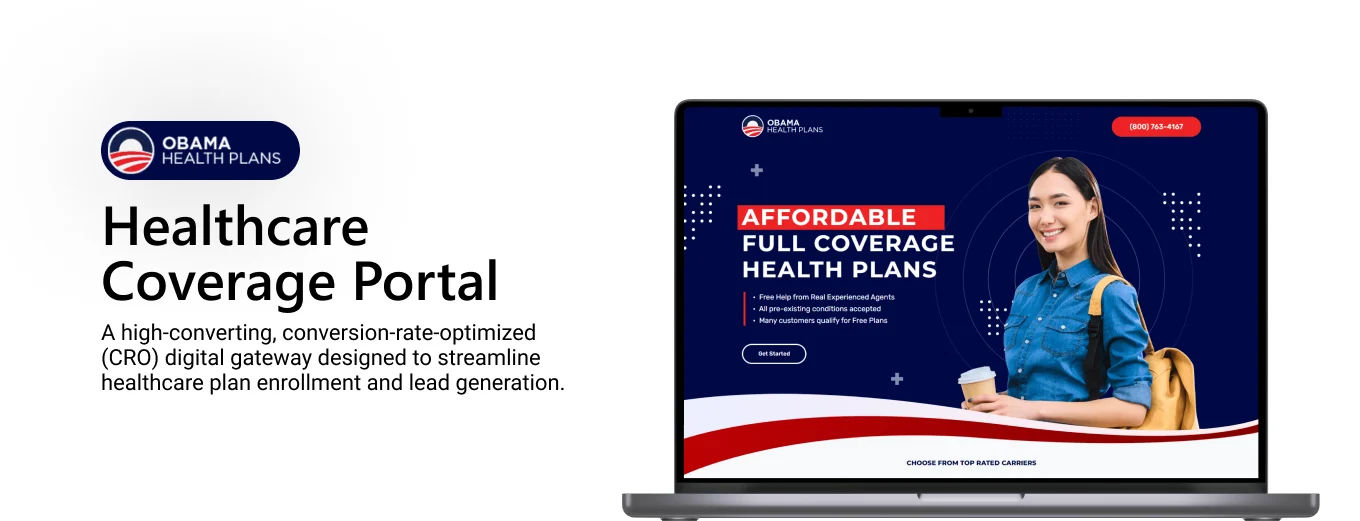 OBAMA
HEALTH PLANS

Healthcare Coverage Portal

A high-converting, conversion-rate-optimized (CRO) digital gateway designed to streamline healthcare plan enrollment and lead generation.

OBAMA
HEALTH PLANS

(800) 763-4167

AFFORDABLE
FULL COVERAGE
HEALTH PLANS

• Free Help from Real Experienced Agents
• All pre-existing conditions accepted
• Many customers qualify for Free Plans

Get Started

CHOOSE FROM TOP RATED CARRIERS